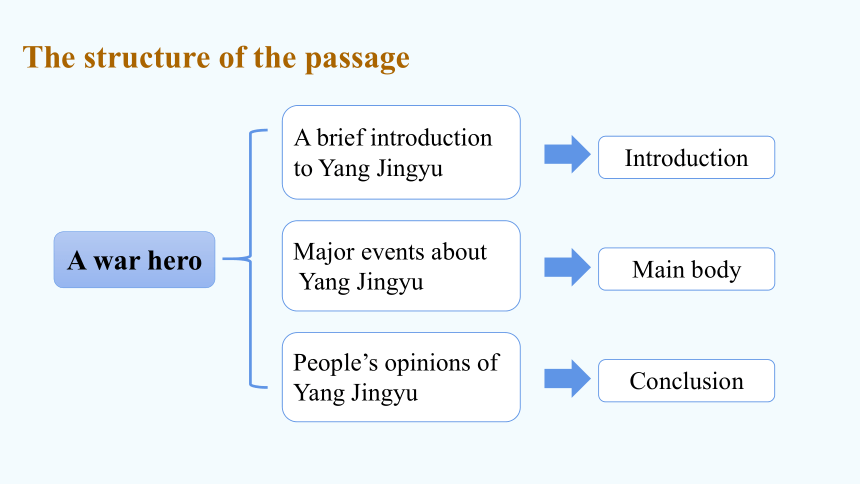 The structure of the passage

A war hero

A brief introduction to Yang Jingyu

Introduction

Major events about Yang Jingyu

Main body

People's opinions of Yang Jingyu

Conclusion